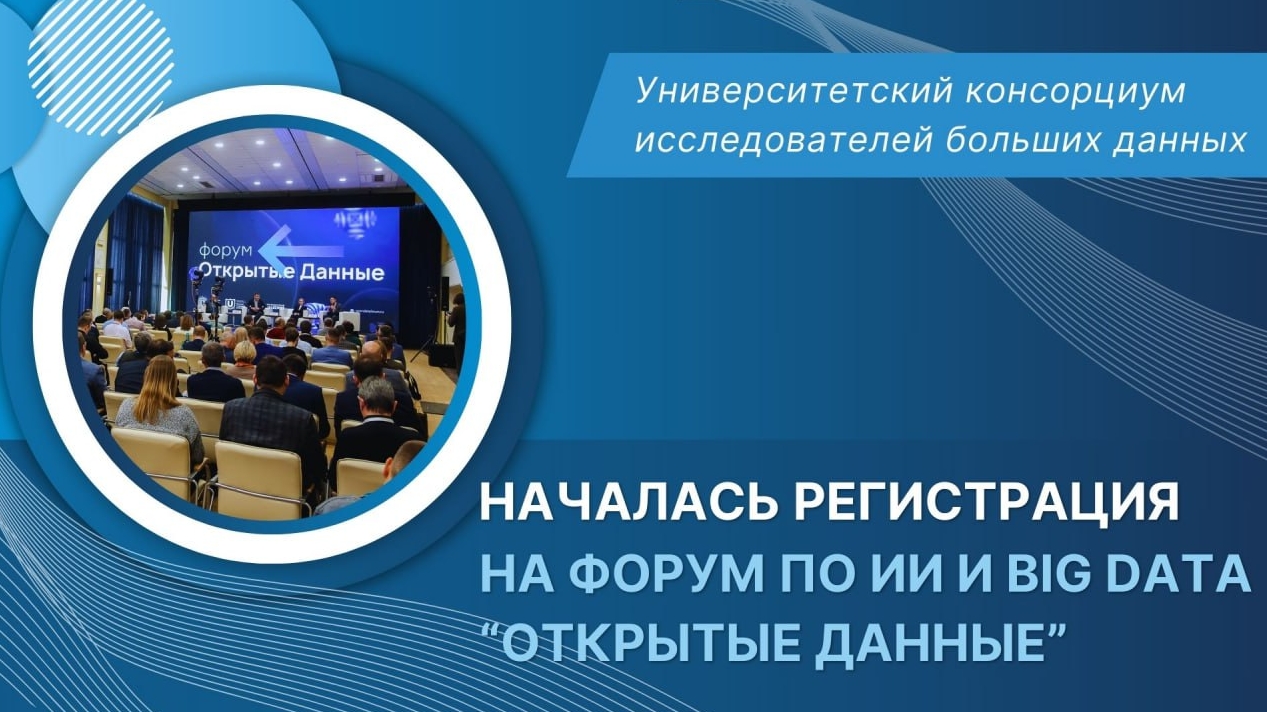 Университетский консорциум исследователей больших данных

форум
Открытые Данные

НАЧАЛАСЬ РЕГИСТРАЦИЯ
НА ФОРУМ ПО ИИ И BIG DATA
“ОТКРЫТЫЕ ДАННЫЕ”